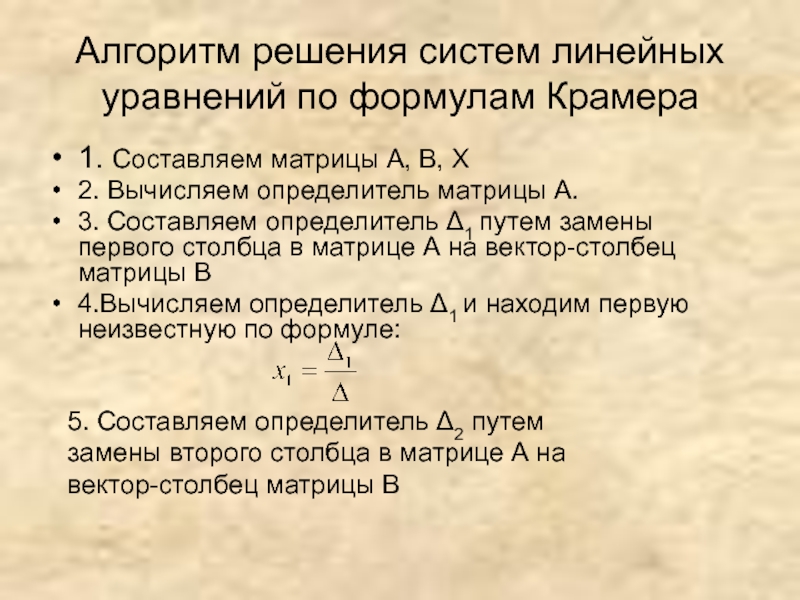 Алгоритм решения систем линейных уравнений по формулам Крамера

• 1. Составляем матрицы А, В, Х
• 2. Вычисляем определитель матрицы А.
• 3. Составляем определитель $\Delta_1$ путем замены первого столбца в матрице А на вектор-столбец матрицы В
• 4.Вычисляем определитель $\Delta_1$ и находим первую неизвестную по формуле:

$x_1 = \frac{\Delta_1}{\Delta}$

5. Составляем определитель $\Delta_2$ путем замены второго столбца в матрице А на вектор-столбец матрицы В